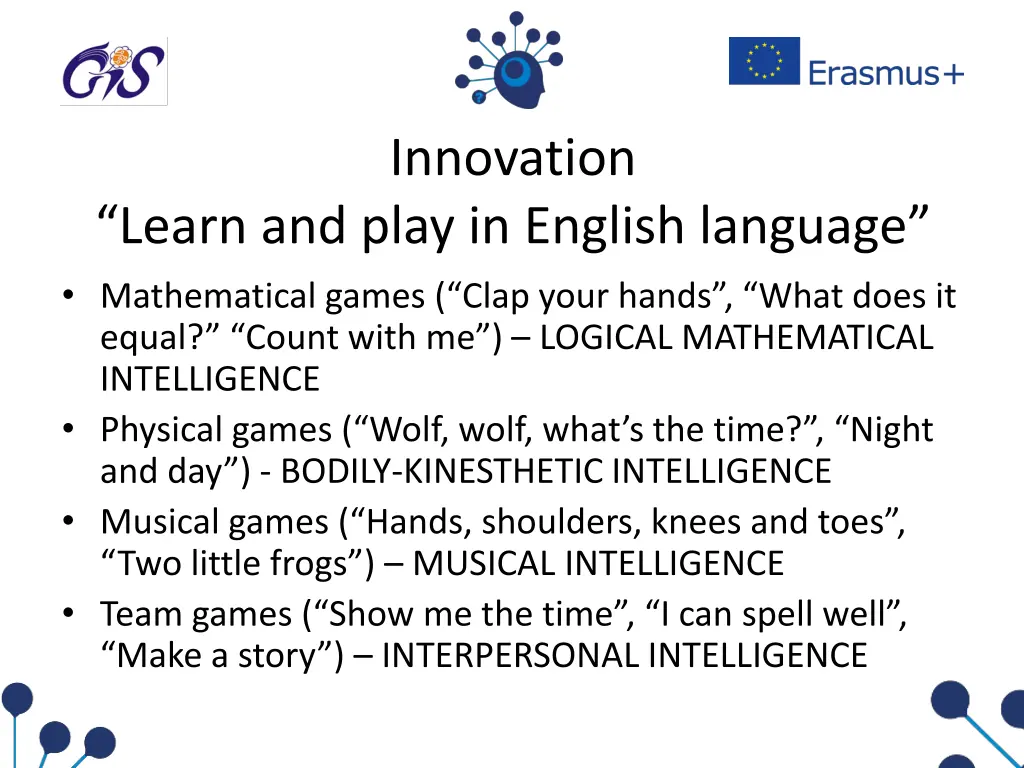 GiS

Erasmus+

Innovation
“Learn and play in English language”

• Mathematical games (“Clap your hands”, “What does it equal?” “Count with me”) – LOGICAL MATHEMATICAL INTELLIGENCE
• Physical games (“Wolf, wolf, what’s the time?”, “Night and day”) - BODILY-KINESTHETIC INTELLIGENCE
• Musical games (“Hands, shoulders, knees and toes”, “Two little frogs”) – MUSICAL INTELLIGENCE
• Team games (“Show me the time”, “I can spell well”, “Make a story”) – INTERPERSONAL INTELLIGENCE